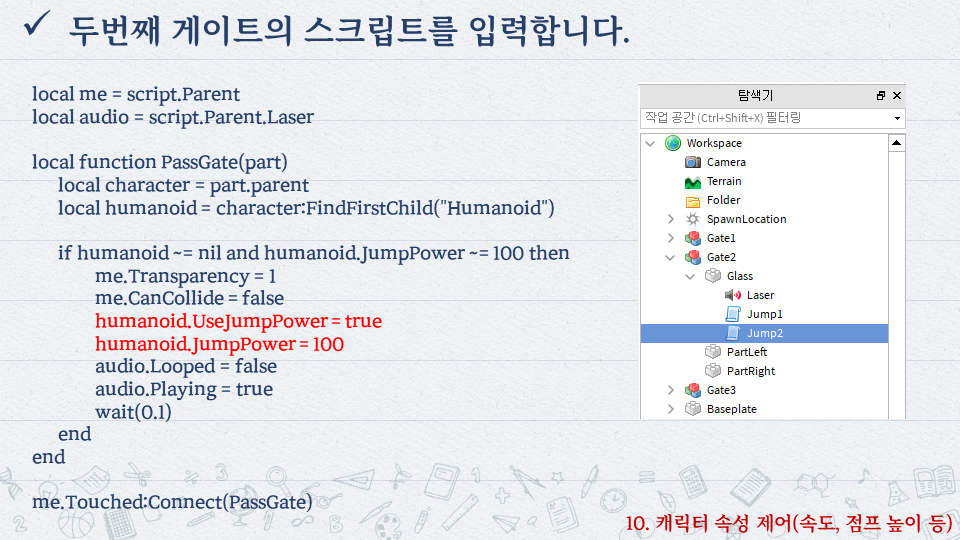 ✓ 두번째 게이트의 스크립트를 입력합니다.

local me = script.Parent
local audio = script.Parent.Laser

local function PassGate(part)
local character = part.parent
local humanoid = character:FindFirstChild("Humanoid")

if humanoid ~= nil and humanoid.JumpPower ~= 100 then
me.Transparency = 1
me.CanCollide = false
humanoid.UseJumpPower = true
humanoid.JumpPower = 100
audio.Looped = false
audio.Playing = true
wait(0.1)
end
end

me.Touched:Connect(PassGate)

탐색기
작업 공간 (Ctrl+Shift+X) 필터링
Workspace
Camera
Terrain
Folder
SpawnLocation
Gate1
Gate2
Glass
Laser
Jump1
Jump2
PartLeft
PartRight
Gate3
Baseplate

10. 캐릭터 속성 제어(속도, 점프 높이 등)